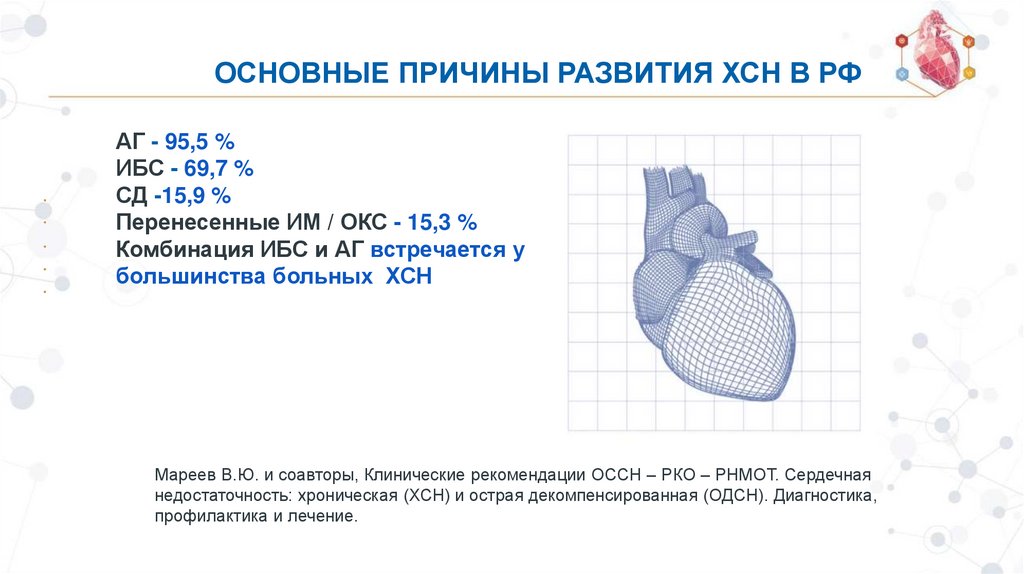 ОСНОВНЫЕ ПРИЧИНЫ РАЗВИТИЯ ХСН В РФ

АГ - 95,5 %
ИБС - 69,7 %
СД -15,9 %
Перенесенные ИМ / ОКС - 15,3 %
Комбинация ИБС и АГ встречается у большинства больных ХСН

Мареев В.Ю. и соавторы, Клинические рекомендации ОССН – РКО – РНМОТ. Сердечная недостаточность: хроническая (ХСН) и острая декомпенсированная (ОДСН). Диагностика, профилактика и лечение.